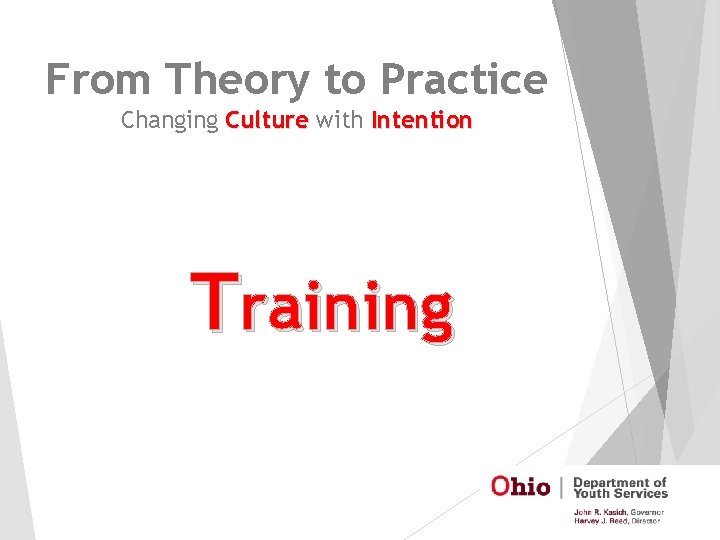 From Theory to Practice
Changing Culture with Intention

Training

Ohio | Department of Youth Services
John R. Kasich, Governor
Harvey J. Reed, Director